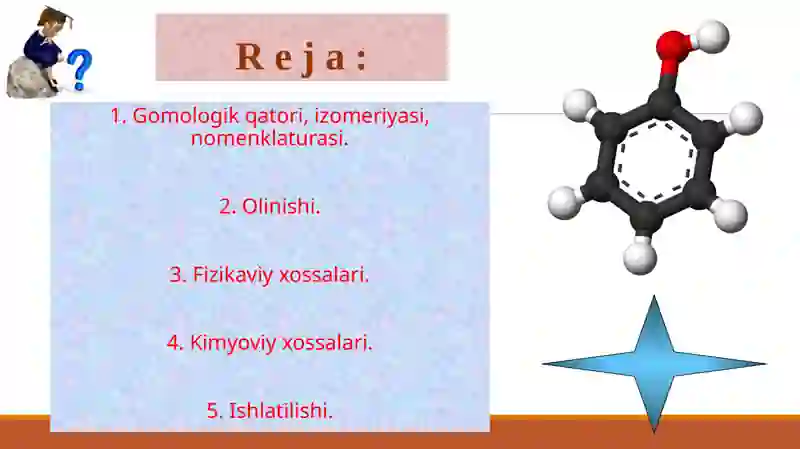 Reja:

1. Gomologik qatori, izomeriyasi, nomenklaturasi.

2. Olinishi.

3. Fizikaviy xossalari.

4. Kimyoviy xossalari.

5. Ishlatilishi.